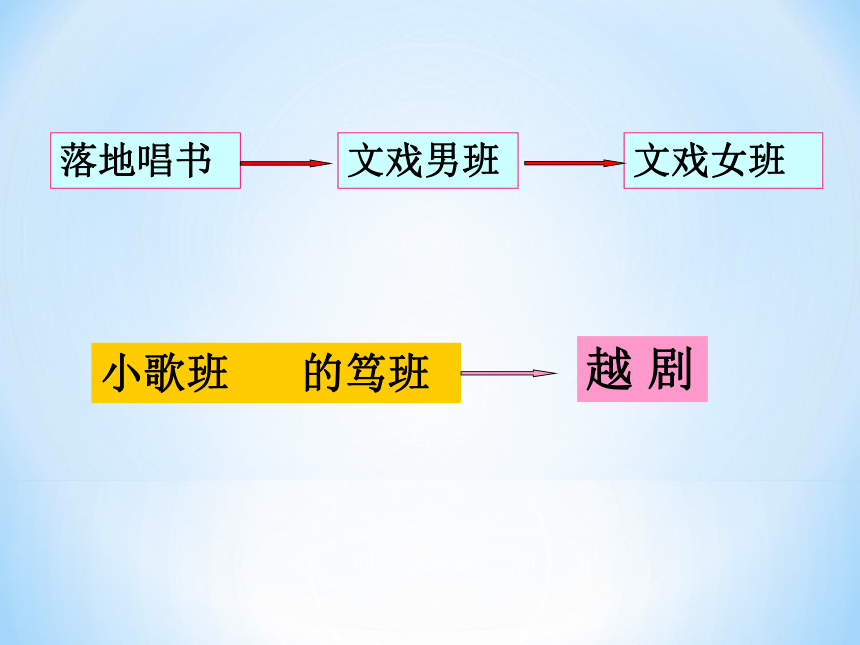 落地唱书　文戏男班　文戏女班

小歌班　　的笃班　越 剧